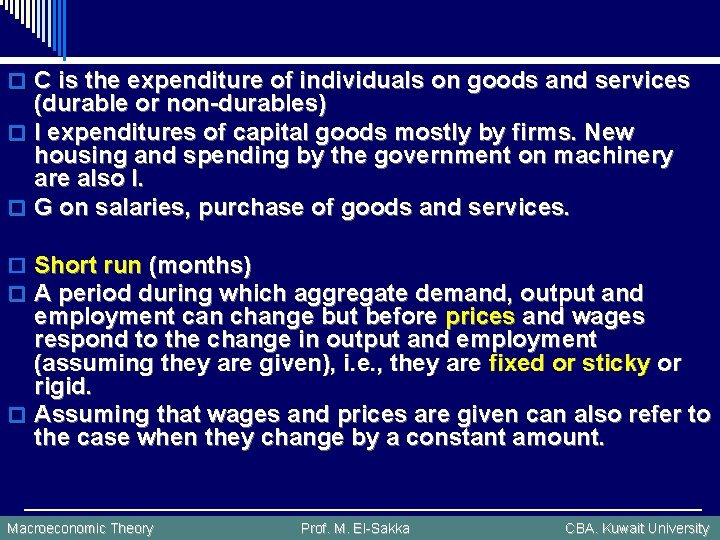 C is the expenditure of individuals on goods and services (durable or non-durables)

I expenditures of capital goods mostly by firms. New housing and spending by the government on machinery are also I.

G on salaries, purchase of goods and services.

Short run (months)

A period during which aggregate demand, output and employment can change but before prices and wages respond to the change in output and employment (assuming they are given), i.e., they are fixed or sticky or rigid.

Assuming that wages and prices are given can also refer to the case when they change by a constant amount.

Macroeconomic Theory Prof. M. El-Sakka CBA. Kuwait University